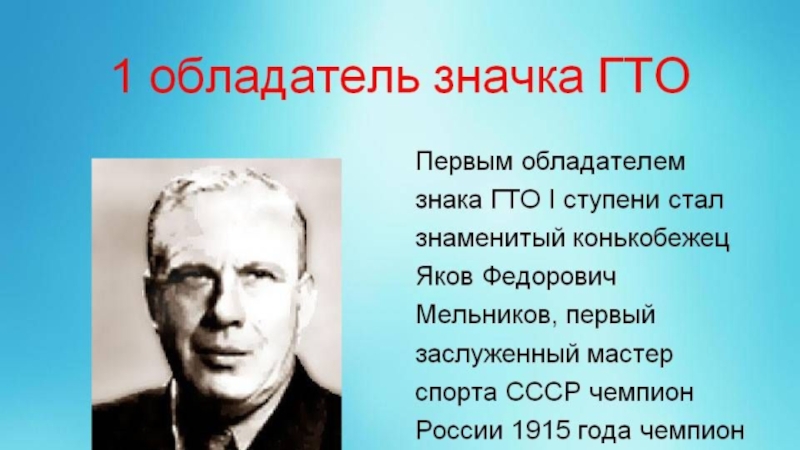 1 обладатель значка ГТО

Первым обладателем знака ГТО I ступени стал знаменитый конькобежец Яков Федорович Мельников, первый заслуженный мастер спорта СССР чемпион России 1915 года чемпион